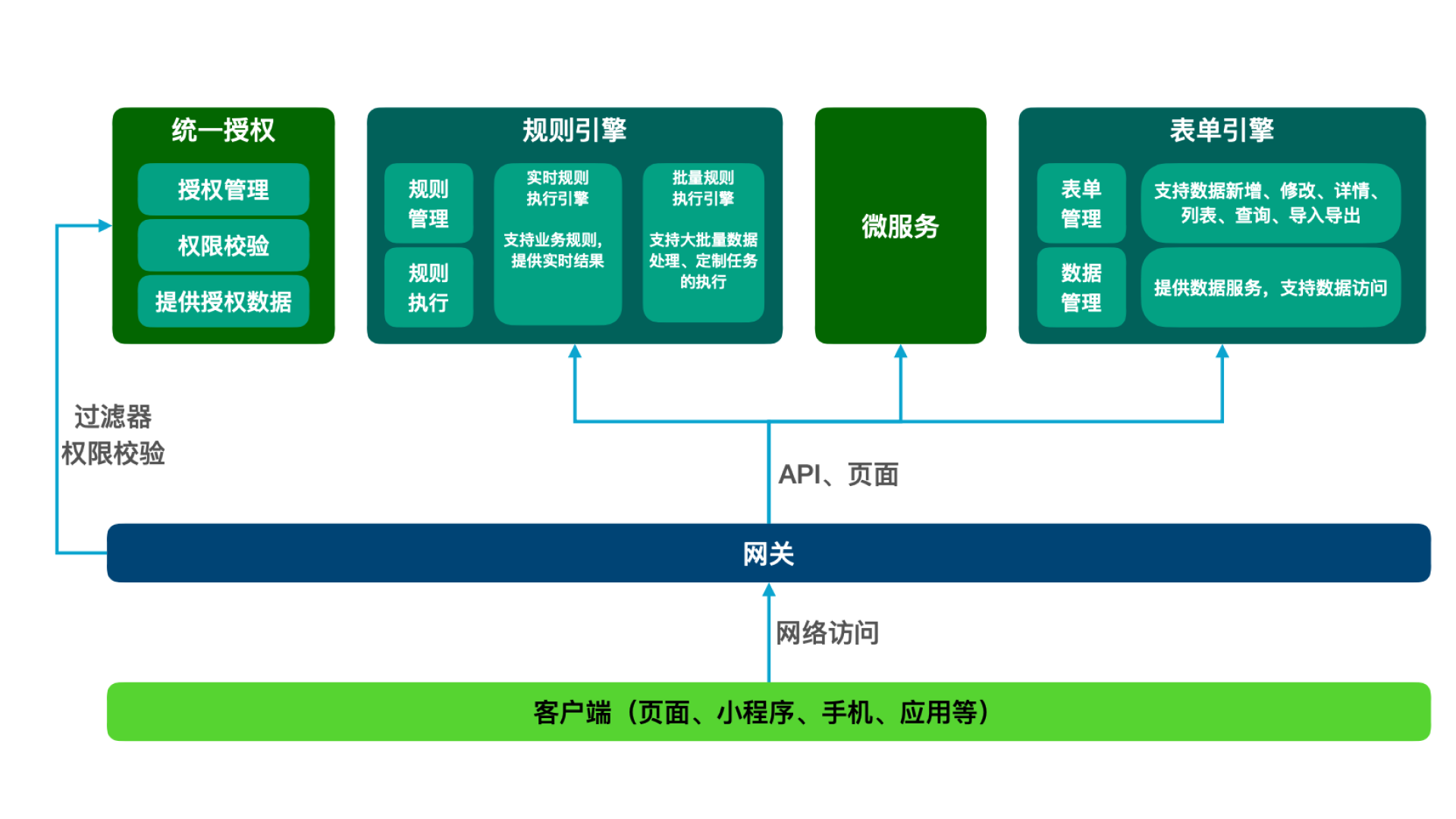 统一授权

授权管理

权限校验

提供授权数据

规则引擎

规则管理

规则执行

实时规则执行引擎

支持业务规则，提供实时结果

批量规则执行引擎

支持大批量数据处理、定制任务的执行

微服务

表单引擎

表单管理

支持数据新增、修改、详情、列表、查询、导入导出

数据管理

提供数据服务，支持数据访问

过滤器
权限校验

API、页面

网关

网络访问

客户端（页面、小程序、手机、应用等）